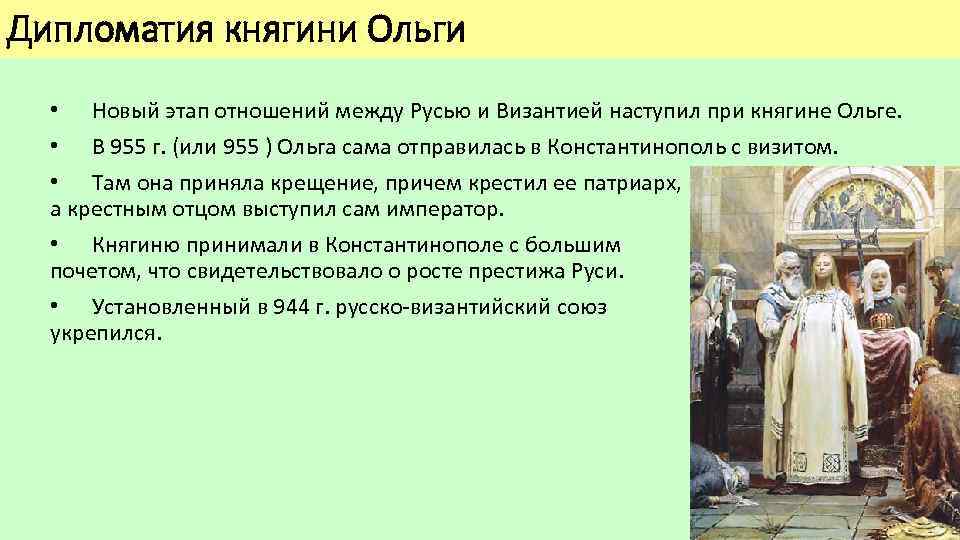 Дипломатия княгини Ольги

• Новый этап отношений между Русью и Византией наступил при княгине Ольге.

• В 955 г. (или 955 ) Ольга сама отправилась в Константинополь с визитом.

• Там она приняла крещение, причем крестил ее патриарх, а крестным отцом выступил сам император.

• Княгиню принимали в Константинополе с большим почетом, что свидетельствовало о росте престижа Руси.

• Установленный в 944 г. русско-византийский союз укрепился.